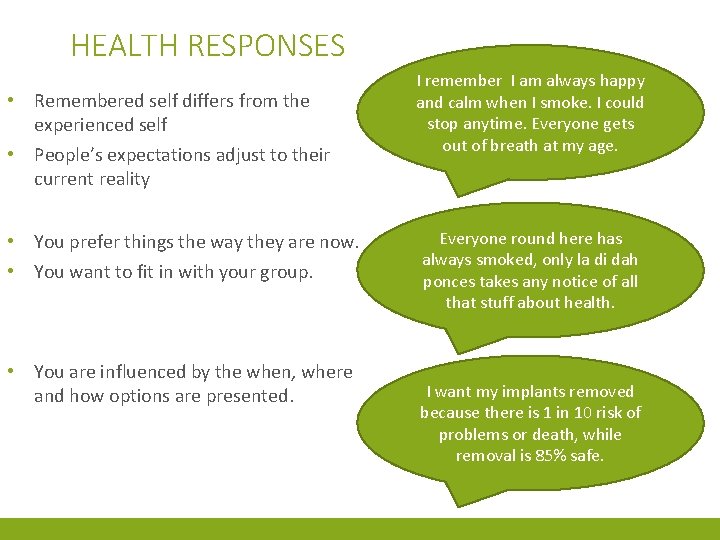 HEALTH RESPONSES

• Remembered self differs from the experienced self
• People's expectations adjust to their current reality

I remember I am always happy and calm when I smoke. I could stop anytime. Everyone gets out of breath at my age.

• You prefer things the way they are now.
• You want to fit in with your group.

Everyone round here has always smoked, only la di dah ponces takes any notice of all that stuff about health.

• You are influenced by the when, where and how options are presented.

I want my implants removed because there is 1 in 10 risk of problems or death, while removal is 85% safe.